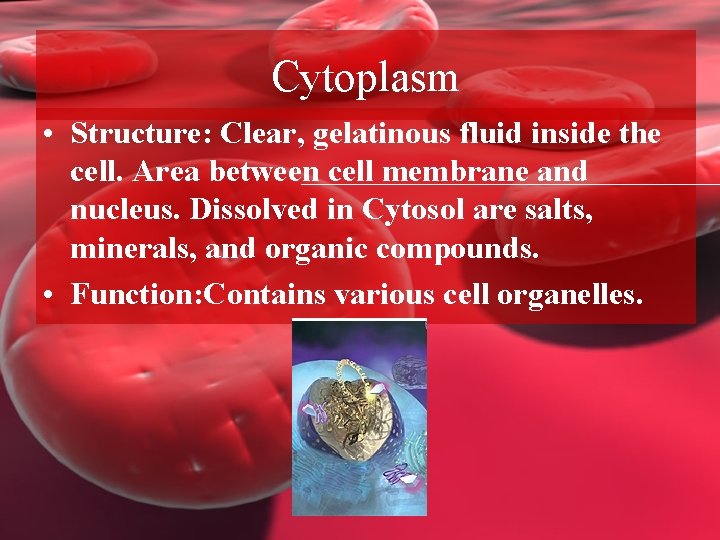 Cytoplasm

• Structure: Clear, gelatinous fluid inside the cell. Area between cell membrane and nucleus. Dissolved in Cytosol are salts, minerals, and organic compounds.
• Function:Contains various cell organelles.